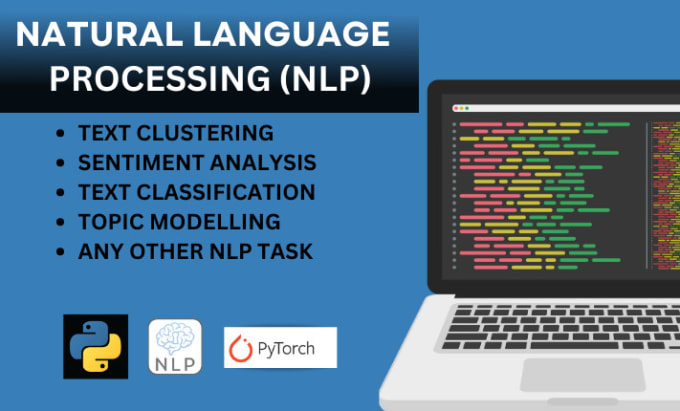 NATURAL LANGUAGE PROCESSING (NLP)

• TEXT CLUSTERING
• SENTIMENT ANALYSIS
• TEXT CLASSIFICATION
• TOPIC MODELLING
• ANY OTHER NLP TASK

NLP

PyTorch